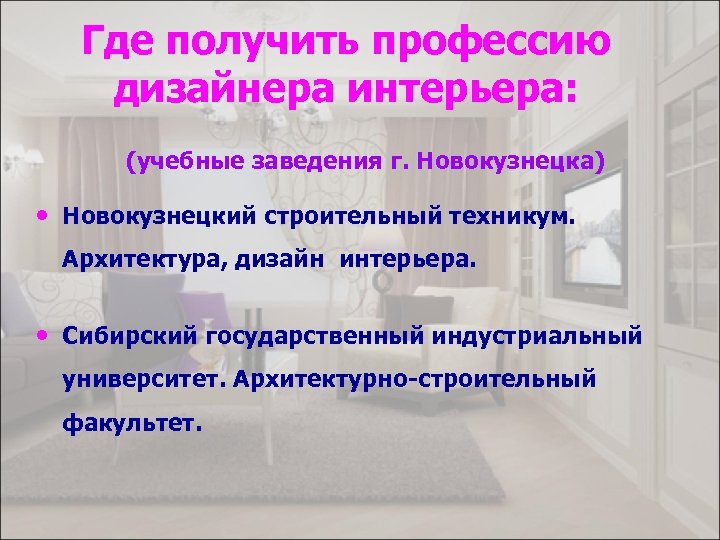 Где получить профессию дизайнера интерьера:

(учебные заведения г. Новокузнецка)

• Новокузнецкий строительный техникум. Архитектура, дизайн интерьера.

• Сибирский государственный индустриальный университет. Архитектурно-строительный факультет.